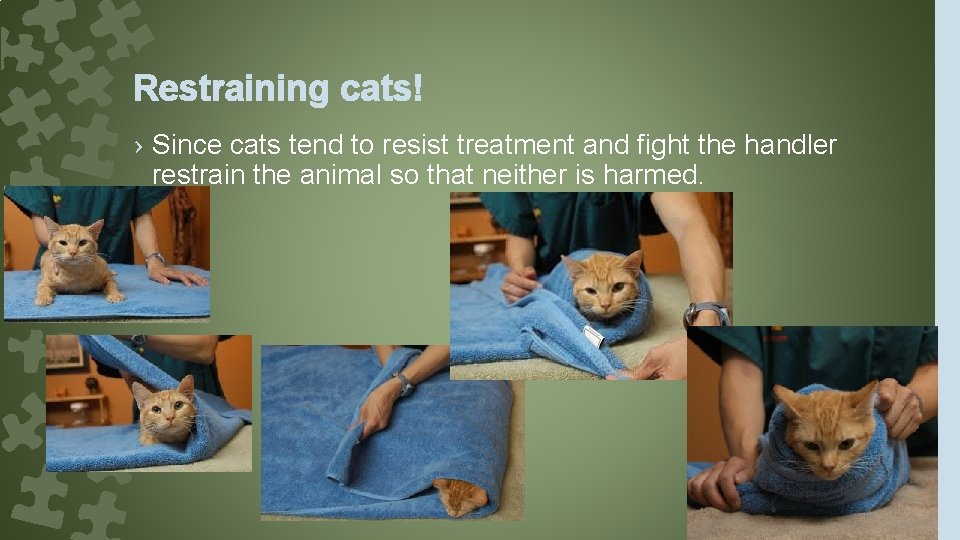 Restraining cats!

› Since cats tend to resist treatment and fight the handler restrain the animal so that neither is harmed.